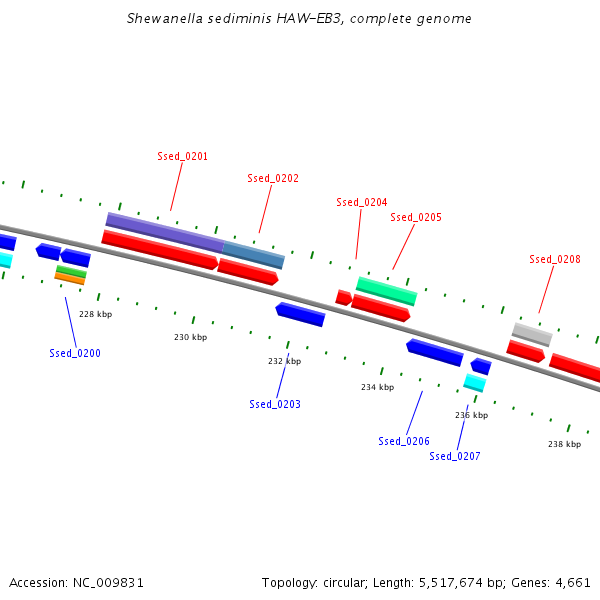 Shewanella sediminis HAW-EB3, complete genome

Ssed_0201
Ssed_0202
Ssed_0204
Ssed_0205
Ssed_0208

228 kbp
230 kbp
232 kbp
234 kbp
236 kbp
238 kbp

Ssed_0200
Ssed_0203
Ssed_0206
Ssed_0207

Accession: NC_009831

Topology: circular; Length: 5,517,674 bp; Genes: 4,661